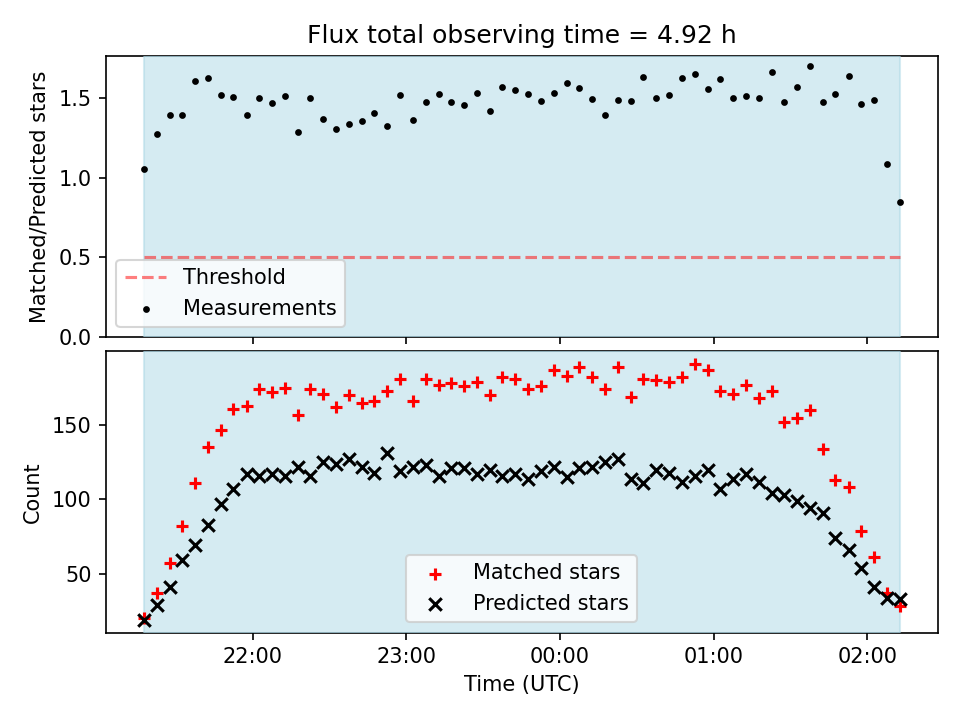 Flux total observing time = 4.92 h

Matched/Predicted stars

1.5
1.0
0.5
0.0

Threshold
Measurements

Count

150
100
50

Matched stars
Predicted stars

22:00
23:00
00:00
01:00
02:00

Time (UTC)